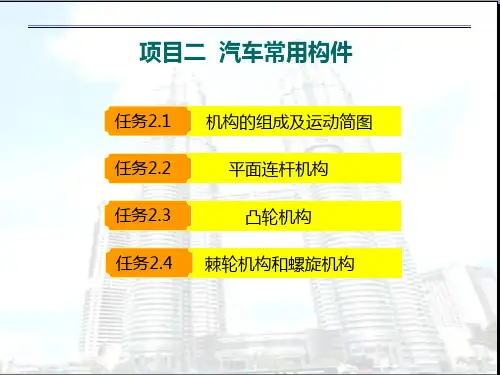 项目二 汽车常用构件

任务2.1 机构的组成及运动简图

任务2.2 平面连杆机构

任务2.3 凸轮机构

任务2.4 棘轮机构和螺旋机构